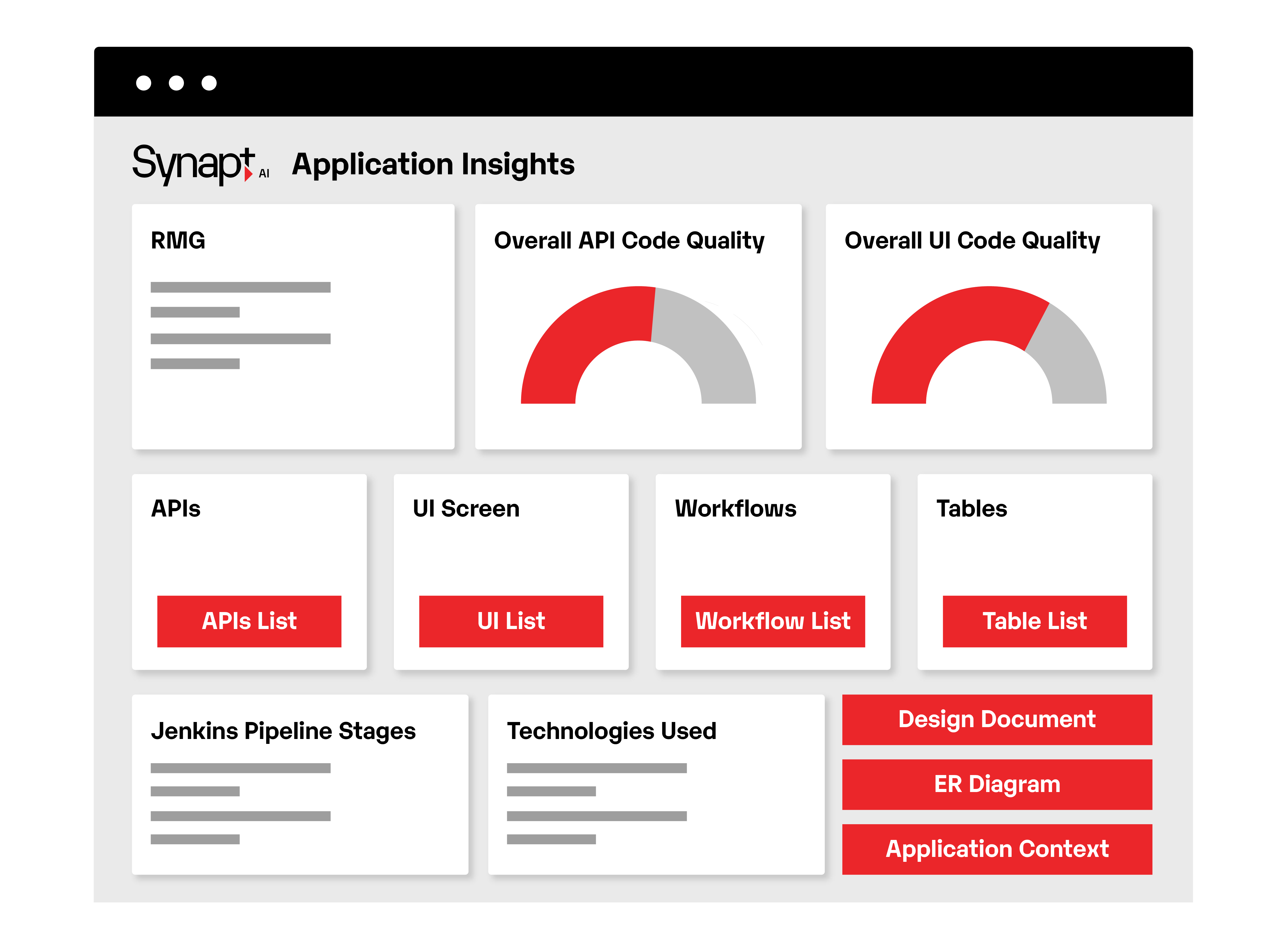 Synapt AI Application Insights

RMG

Overall API Code Quality

Overall UI Code Quality

APIs

APIs List

UI Screen

UI List

Workflows

Workflow List

Tables

Table List

Jenkins Pipeline Stages

Technologies Used

Design Document

ER Diagram

Application Context